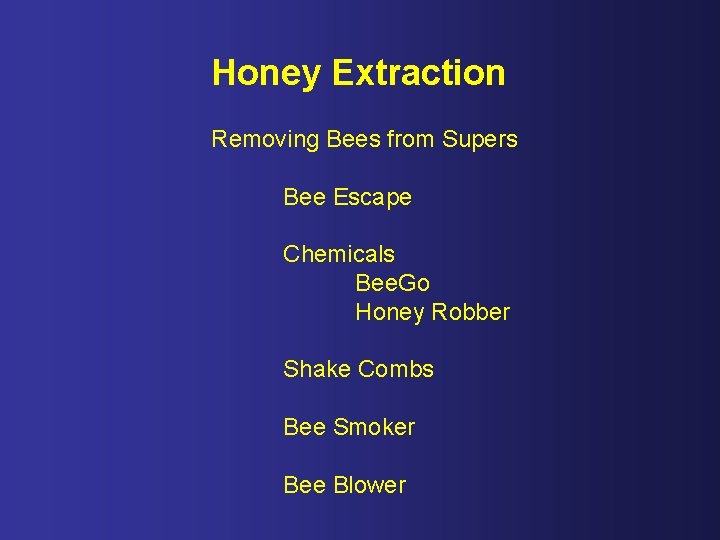 Honey Extraction

Removing Bees from Supers

Bee Escape

Chemicals
BeeGo
Honey Robber

Shake Combs

Bee Smoker

Bee Blower